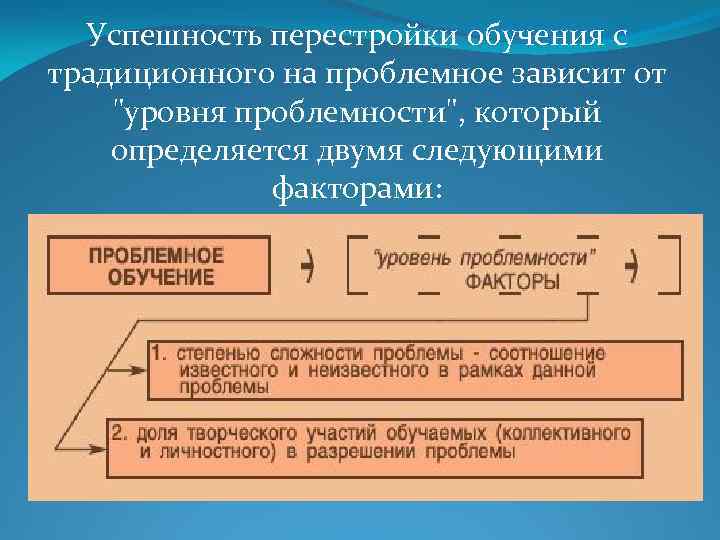 Успешность перестройки обучения с традиционного на проблемное зависит от "уровня проблемности", который определяется двумя следующими факторами:

ПРОБЛЕМНОЕ ОБУЧЕНИЕ

"уровень проблемности" ФАКТОРЫ

1. степенью сложности проблемы - соотношение известного и неизвестного в рамках данной проблемы

2. доля творческого участий обучаемых (коллективного и личностного) в разрешении проблемы